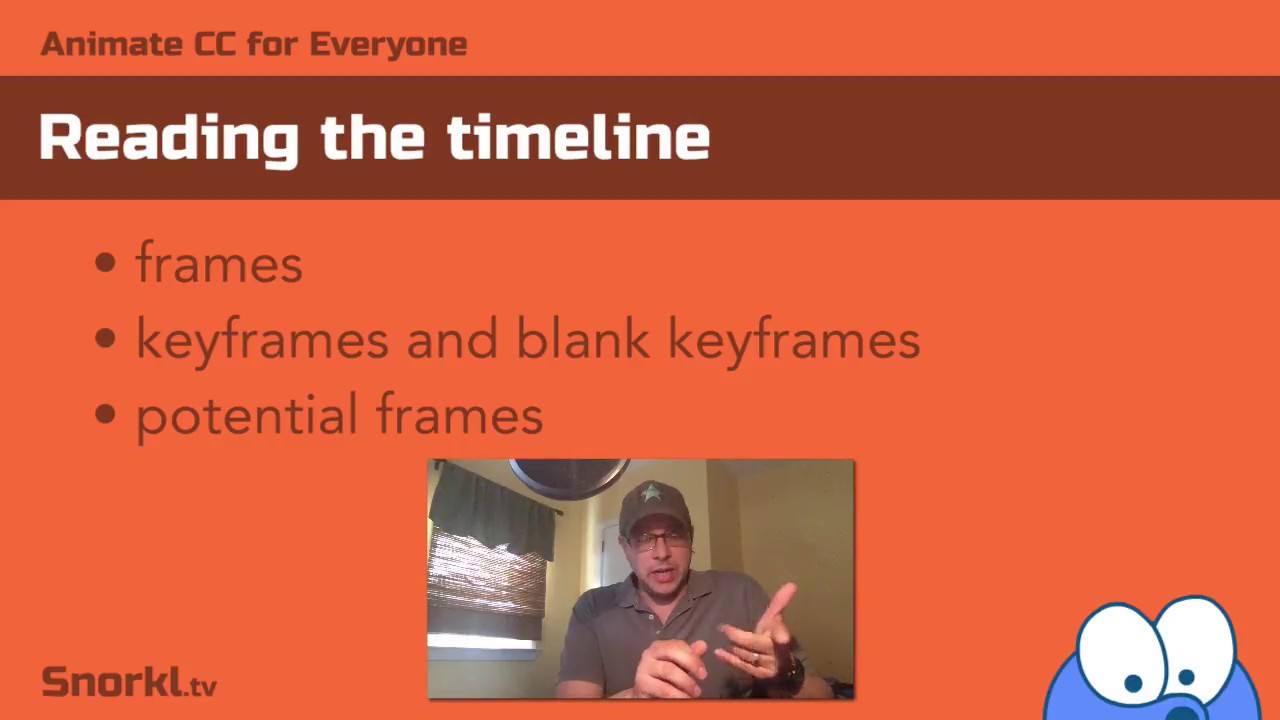 Animate CC for Everyone

Reading the timeline

• frames
• keyframes and blank keyframes
• potential frames

Snorkl.tv